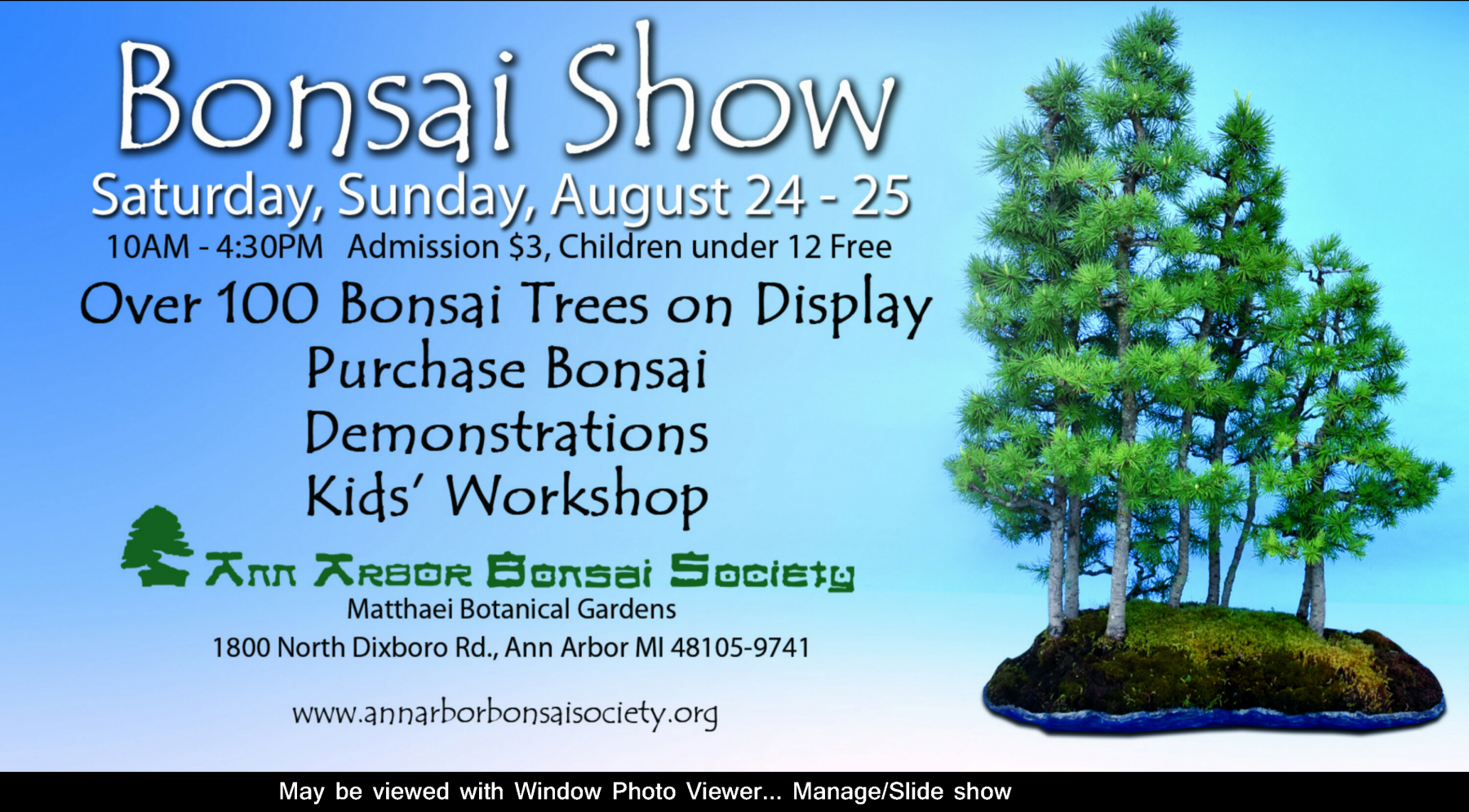 Bonsai Show

Saturday, Sunday, August 24 - 25

10AM - 4:30PM Admission $3, Children under 12 Free

Over 100 Bonsai Trees on Display

Purchase Bonsai

Demonstrations

Kids' Workshop

Ann Arbor Bonsai Society

Matthaei Botanical Gardens

1800 North Dixboro Rd., Ann Arbor MI 48105-9741

www.annarborbonsaisociety.org

May be viewed with Window Photo Viewer... Manage/Slide show